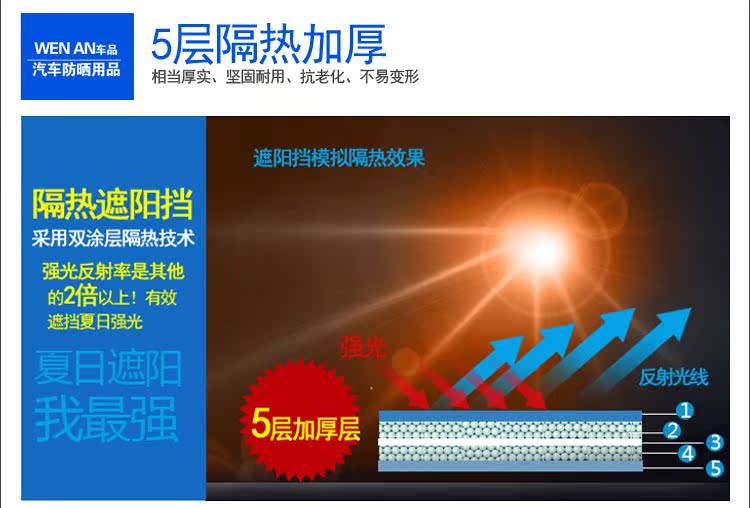 WEN AN车品
汽车防晒用品

5层隔热加厚
相当厚实、坚固耐用、抗老化、不易变形

隔热遮阳挡
采用双涂层隔热技术
强光反射率是其他的2倍以上！有效遮挡夏日强光

夏日遮阳
我最强

遮阳挡模拟隔热效果

强光

反射光线

5层加厚层

1
2
3
4
5